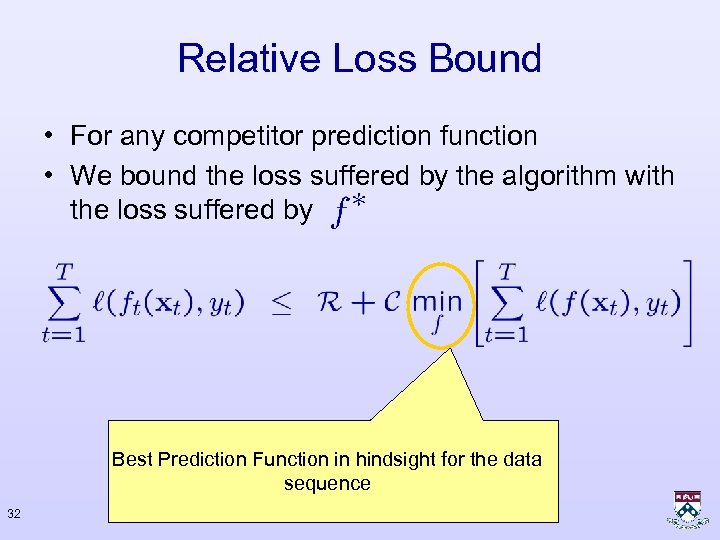 Relative Loss Bound

• For any competitor prediction function
• We bound the loss suffered by the algorithm with the loss suffered by $f^*$

$\sum_{t=1}^{T} \ell(f_t(\mathbf{x}_t), y_t) \leq \mathcal{R} + \mathcal{C} \min_{f} \left[ \sum_{t=1}^{T} \ell(f(\mathbf{x}_t), y_t) \right]$

Best Prediction Function in hindsight for the data sequence

32